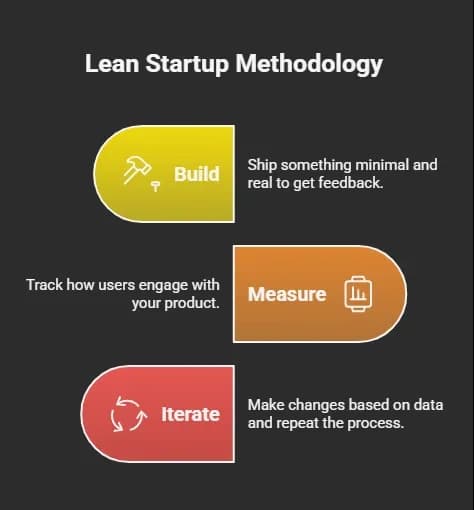 Lean Startup Methodology

Build

Ship something minimal and real to get feedback.

Track how users engage with your product.

Measure

Iterate

Make changes based on data and repeat the process.